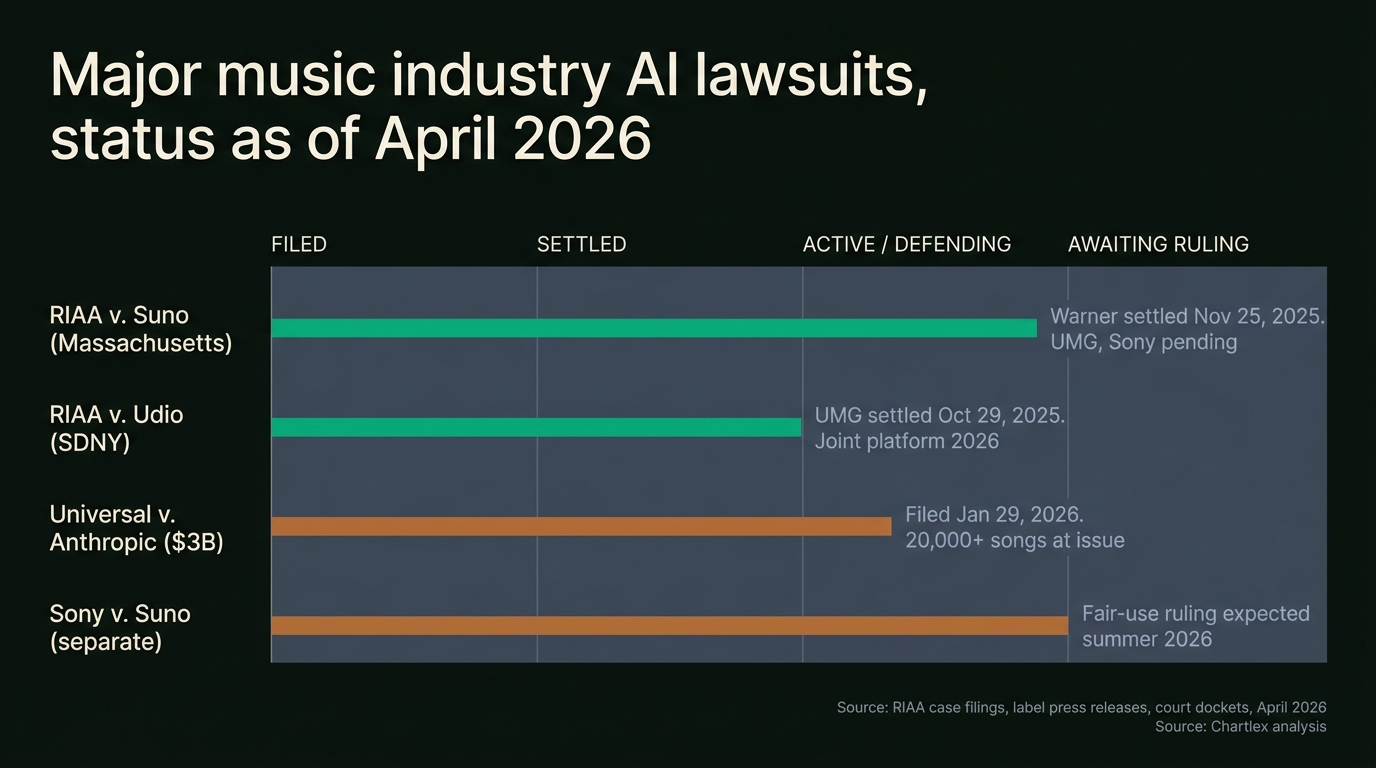 Major music industry AI lawsuits, status as of April 2026

FILED
SETTLED
ACTIVE / DEFENDING
AWAITING RULING

RIAA v. Suno (Massachusetts)
Warner settled Nov 25, 2025. UMG, Sony pending

RIAA v. Udio (SDNY)
UMG settled Oct 29, 2025. Joint platform 2026

Universal v. Anthropic ($3B)
Filed Jan 29, 2026. 20,000+ songs at issue

Sony v. Suno (separate)
Fair-use ruling expected summer 2026

Source: RIAA case filings, label press releases, court dockets, April 2026
Source: Chartlex analysis